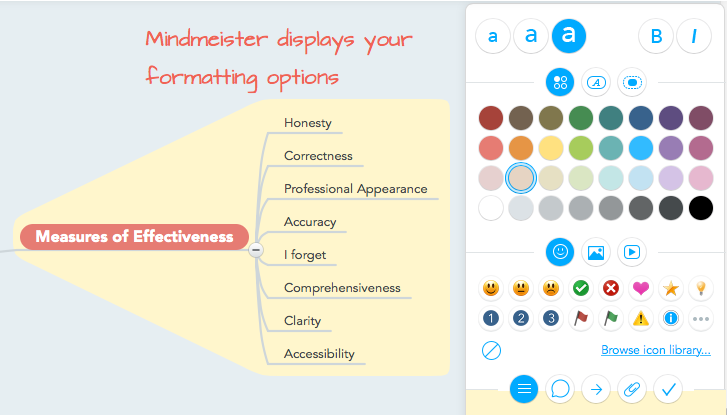 Mindmeister displays your formatting options

Measures of Effectiveness

Honesty

Correctness

Professional Appearance

Accuracy

I forget

Comprehensiveness

Clarity

Accessibility

a a a B I

A

1 2 3

Browse icon library...